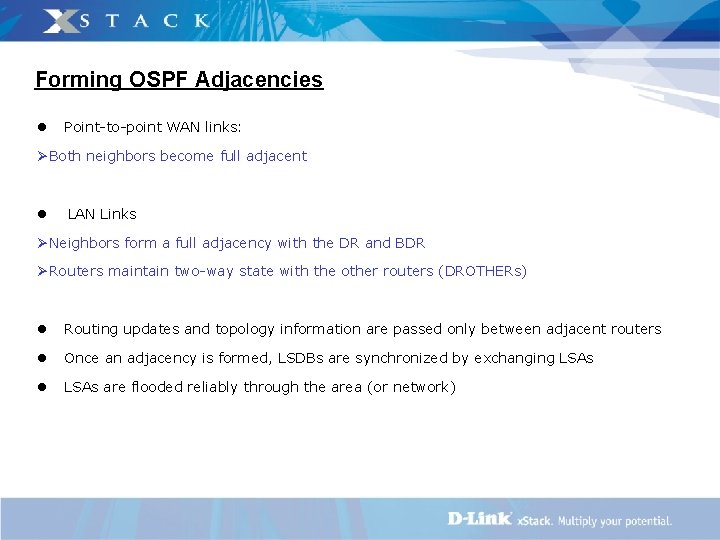 XSTACK

Forming OSPF Adjacencies

● Point-to-point WAN links:

➢Both neighbors become full adjacent

● LAN Links

➢Neighbors form a full adjacency with the DR and BDR

➢Routers maintain two-way state with the other routers (DROTHERs)

● Routing updates and topology information are passed only between adjacent routers

● Once an adjacency is formed, LSDBs are synchronized by exchanging LSAs

● LSAs are flooded reliably through the area (or network)

D-Link xStack. Multiply your potential.